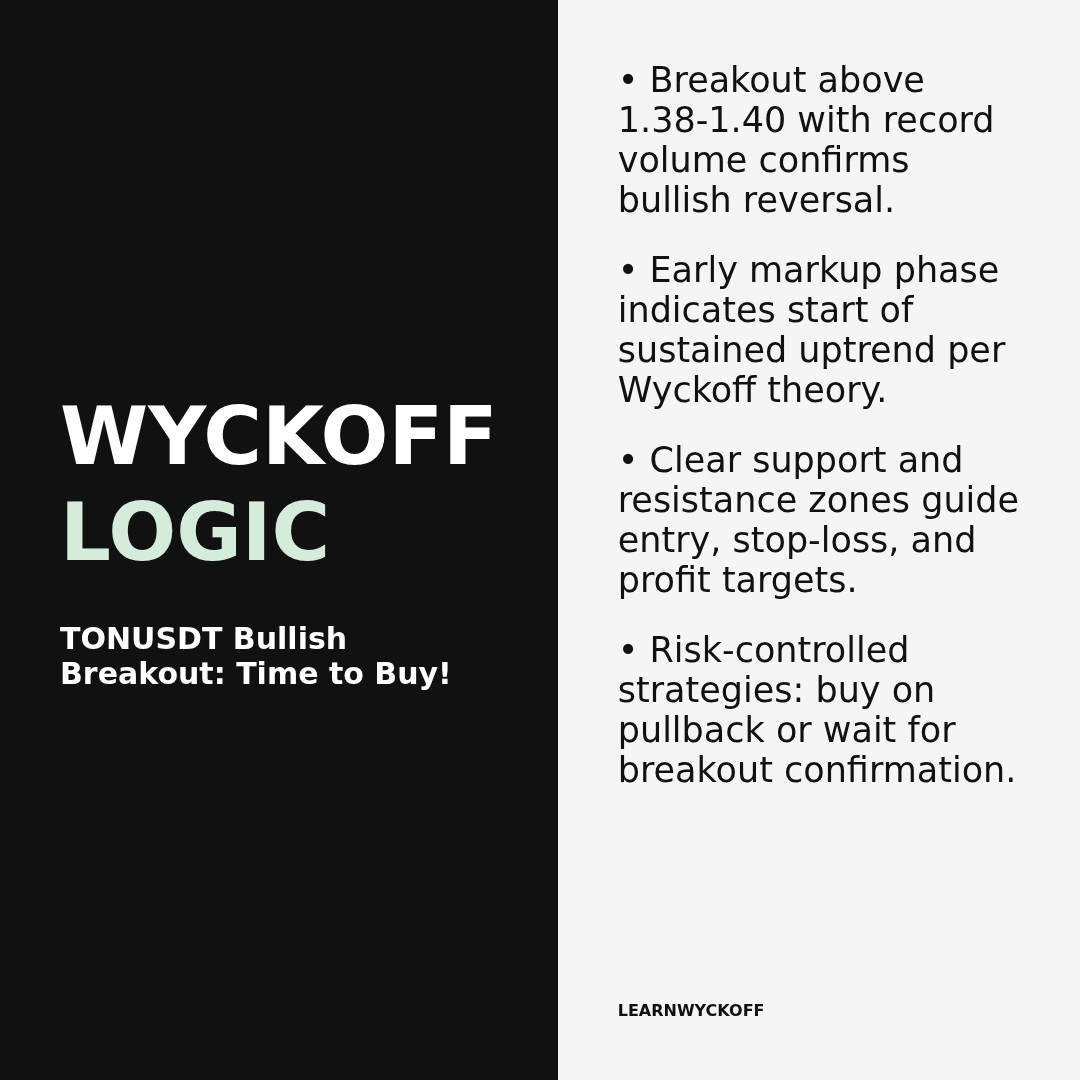 WYCKOFF
LOGIC

TONUSDT Bullish Breakout: Time to Buy!

• Breakout above 1.38-1.40 with record volume confirms bullish reversal.

• Early markup phase indicates start of sustained uptrend per Wyckoff theory.

• Clear support and resistance zones guide entry, stop-loss, and profit targets.

• Risk-controlled strategies: buy on pullback or wait for breakout confirmation.

LEARNWYCKOFF